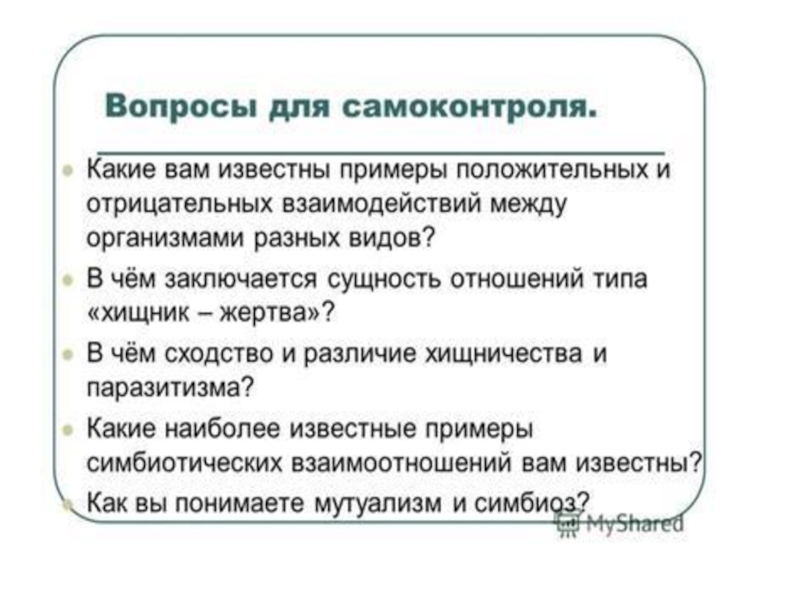 Вопросы для самоконтроля.

Какие вам известны примеры положительных и отрицательных взаимодействий между организмами разных видов?

В чём заключается сущность отношений типа «хищник – жертва»?

В чём сходство и различие хищничества и паразитизма?

Какие наиболее известные примеры симбиотических взаимоотношений вам известны?

Как вы понимаете мутуализм и симбиоз?

MyShared